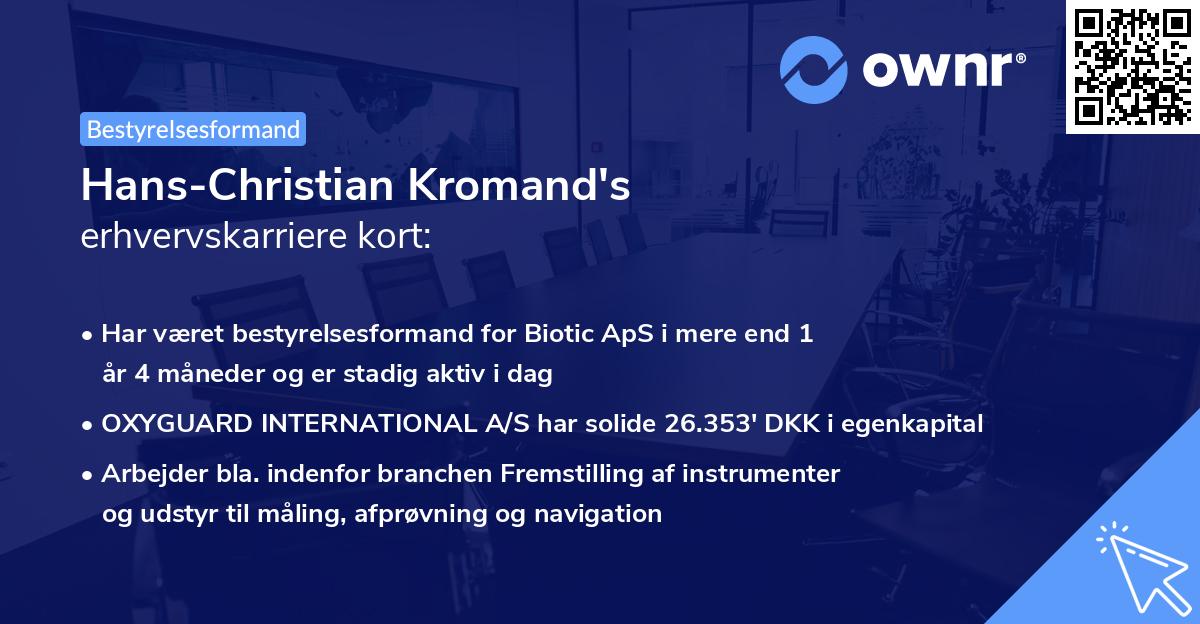 ownr®

Bestyrelsesformand

Hans-Christian Kromand's
erhvervskarriere kort:

• Har været bestyrelsesformand for Biotic ApS i mere end 1 år 4 måneder og er stadig aktiv i dag

• OXYGUARD INTERNATIONAL A/S har solide 26.353' DKK i egenkapital

• Arbejder bla. indenfor branchen Fremstilling af instrumenter og udstyr til måling, afprøvning og navigation